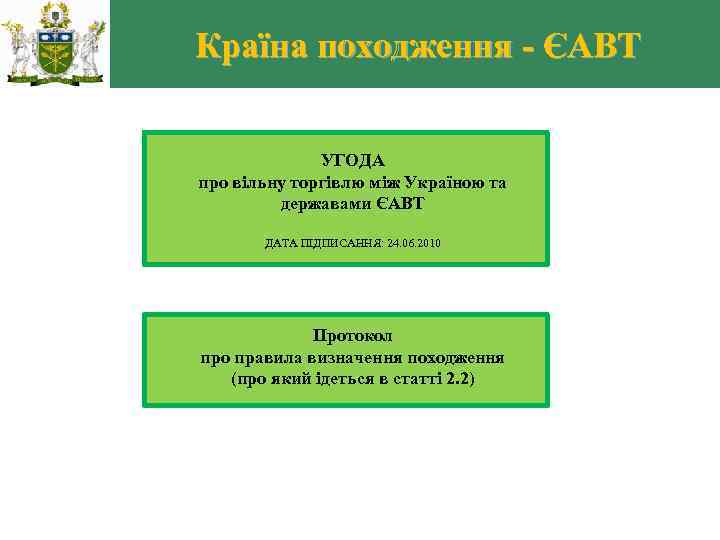 Країна походження - ЄАВТ

УГОДА
про вільну торгівлю між Україною та державами ЄАВТ

ДАТА ПІДПИСАННЯ: 24.06.2010

Протокол
про правила визначення походження
(про який ідеться в статті 2.2)